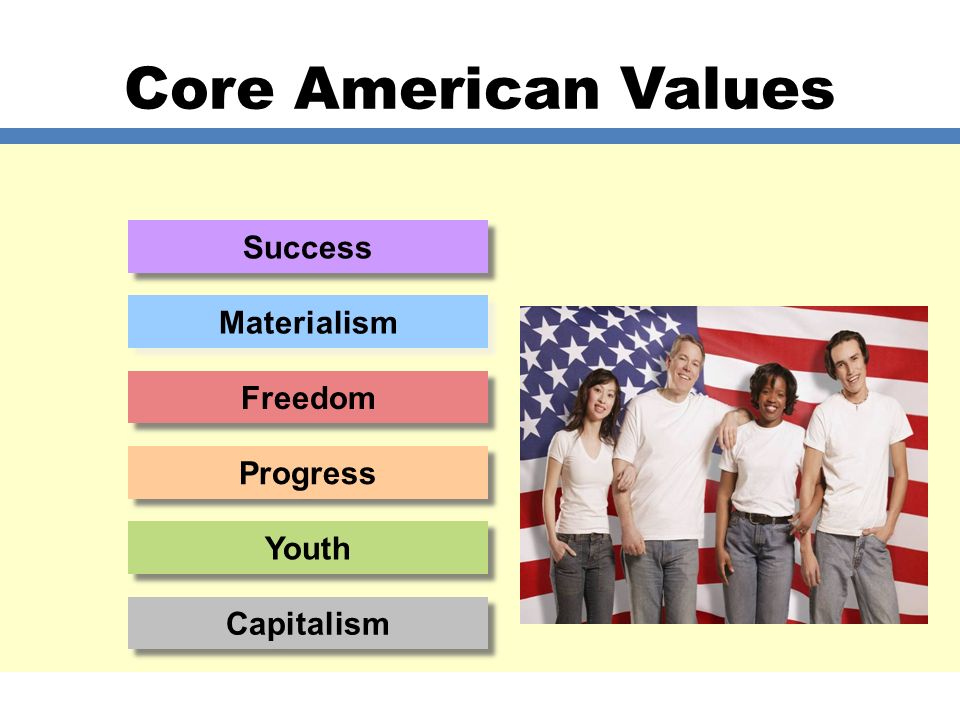 Core American Values

Success

Materialism

Freedom

Progress

Youth

Capitalism